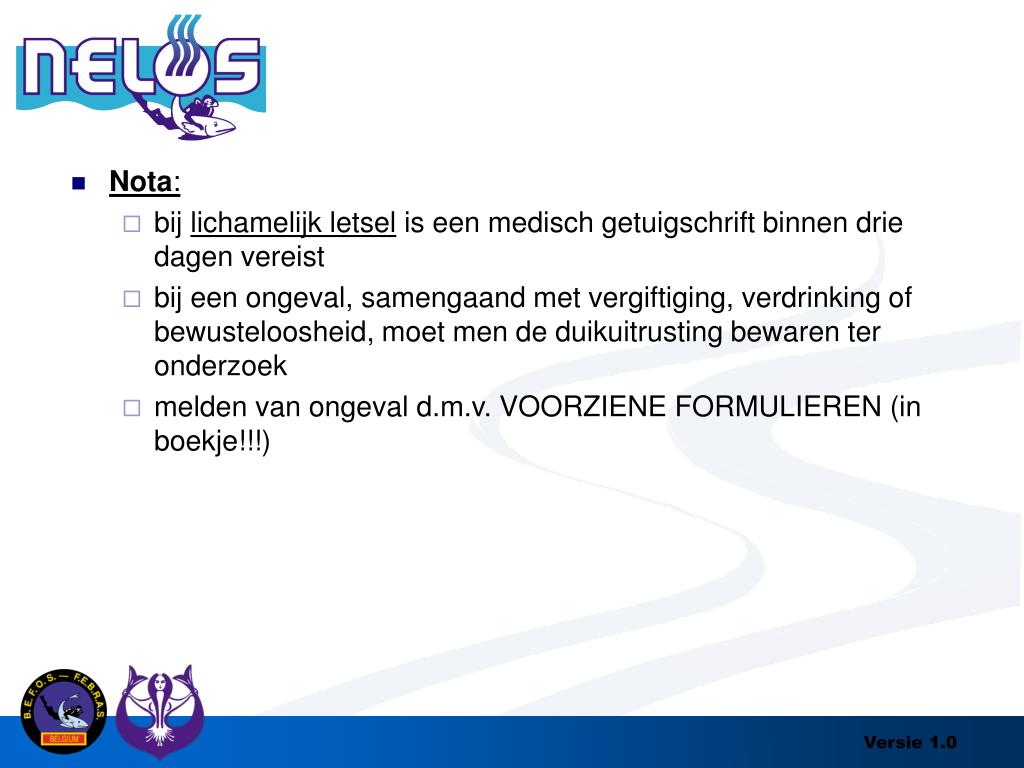 NELOS

Nota:

bij lichamelijk letsel is een medisch getuigschrift binnen drie dagen vereist

bij een ongeval, samengaand met vergiftiging, verdrinking of bewusteloosheid, moet men de duikuitrusting bewaren ter onderzoek

melden van ongeval d.m.v. VOORZIENE FORMULIEREN (in boekje!!!)

B.E.F.O.S. — F.E.B.R.A.S.
BELGIUM

Versie 1.0